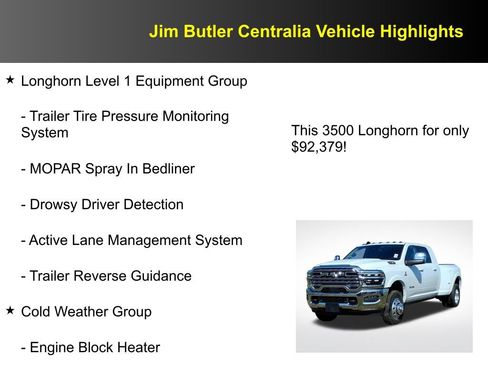 Jim Butler Centralia Vehicle Highlights

★ Longhorn Level 1 Equipment Group

- Trailer Tire Pressure Monitoring System

- MOPAR Spray In Bedliner

- Drowsy Driver Detection

- Active Lane Management System

- Trailer Reverse Guidance

★ Cold Weather Group

- Engine Block Heater

This 3500 Longhorn for only $92,379!